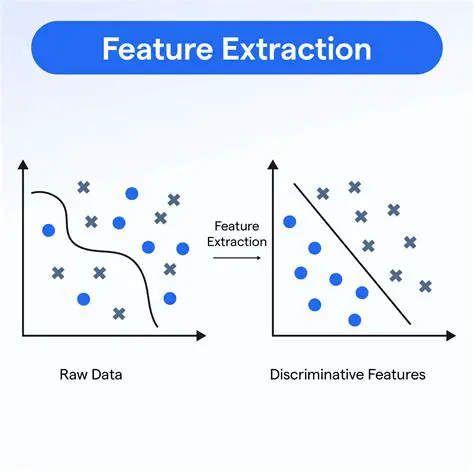 Feature Extraction

Feature Extraction

Raw Data

Discriminative Features